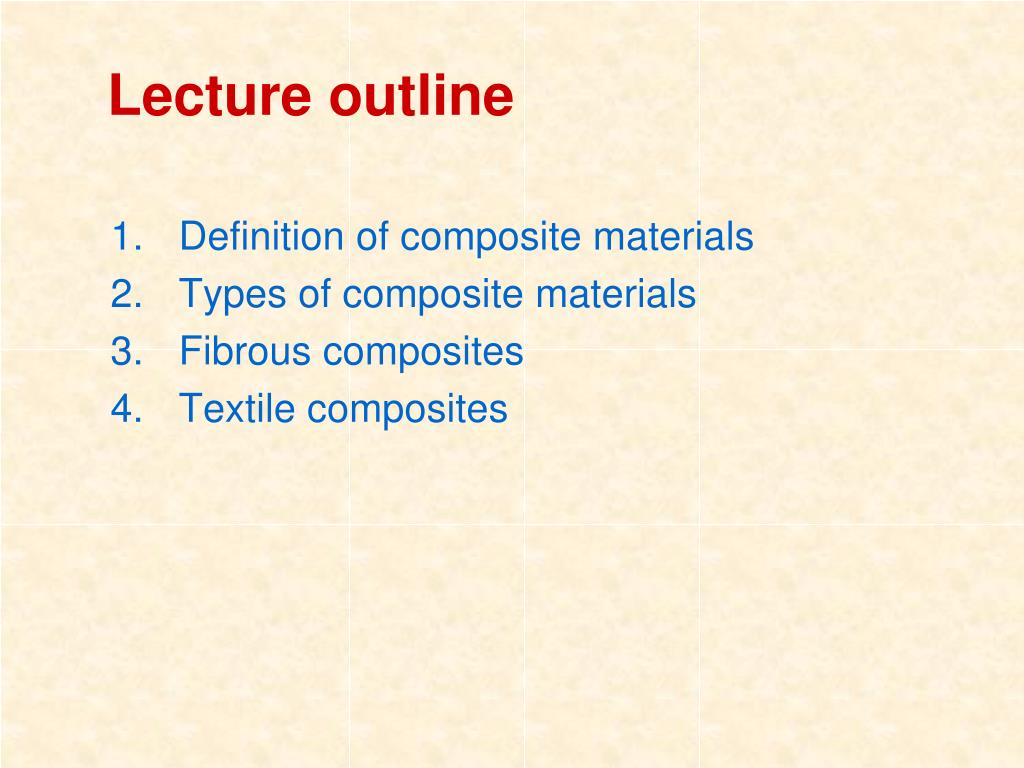 Lecture outline

1. Definition of composite materials
2. Types of composite materials
3. Fibrous composites
4. Textile composites